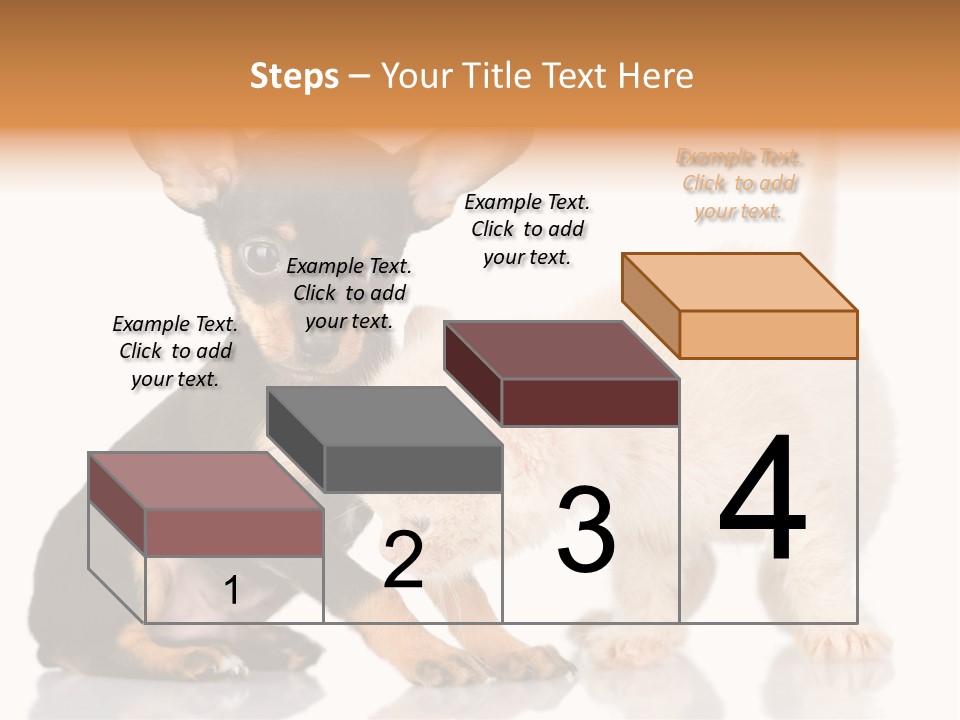 Steps – Your Title Text Here

Example Text. Click to add your text.

Example Text. Click to add your text.

Example Text. Click to add your text.

Example Text. Click to add your text.

1

2

3

4